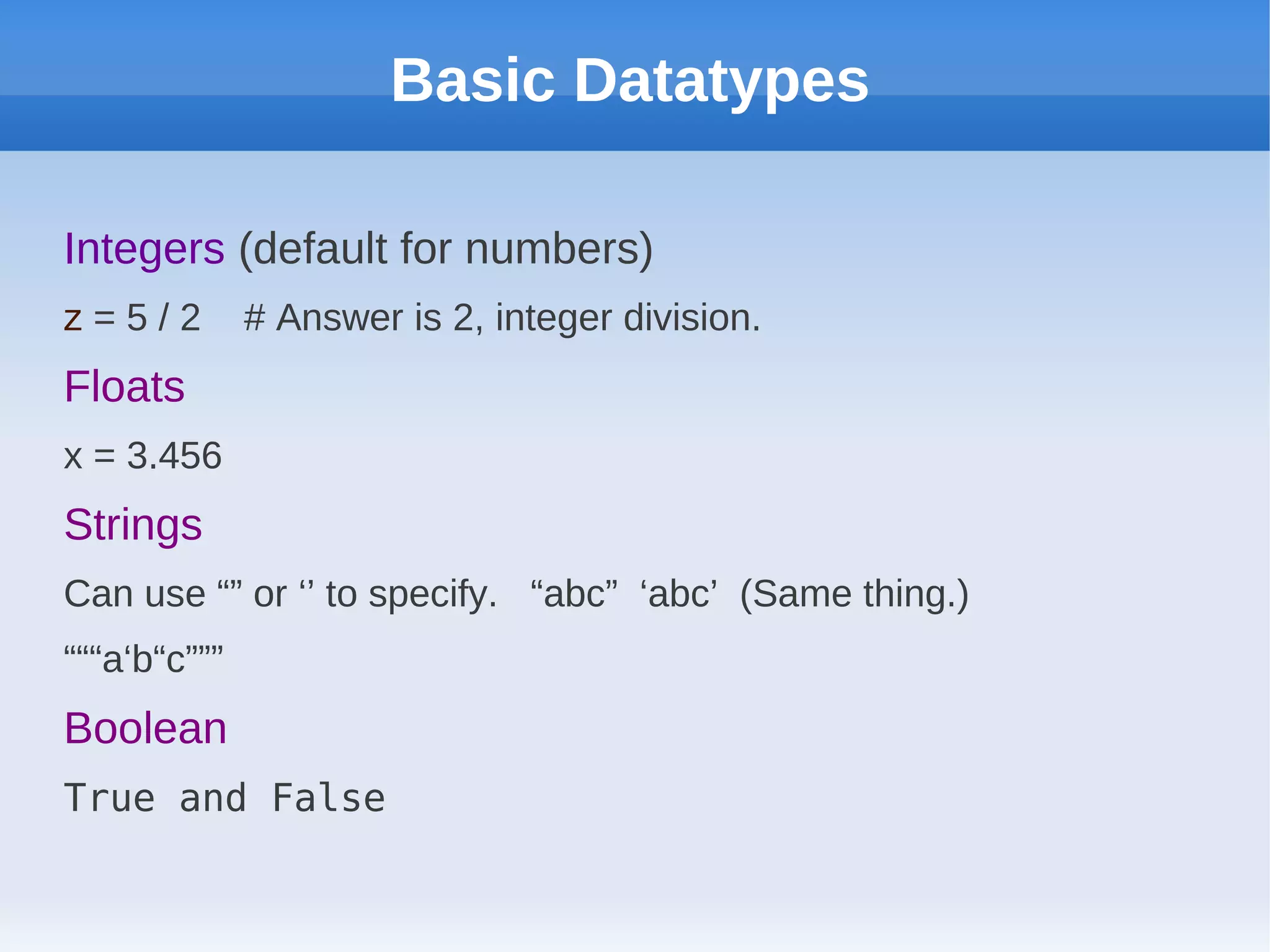 Basic Datatypes

Integers (default for numbers)

z = 5 / 2    # Answer is 2, integer division.

Floats

x = 3.456

Strings

Can use “” or ‘’ to specify.   “abc”  ‘abc’  (Same thing.)

“““a‘b“c”””

Boolean

True and False